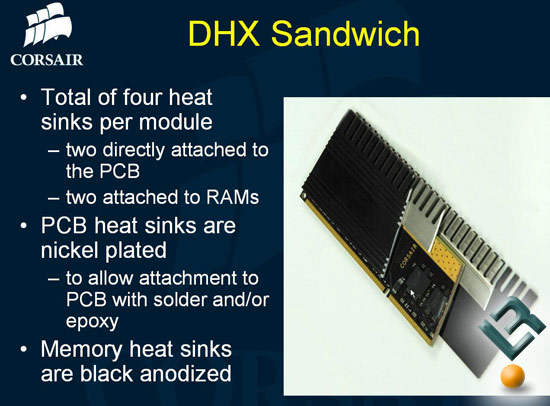 CORSAIR

DHX Sandwich

• Total of four heat sinks per module
– two directly attached to the PCB
– two attached to RAMs

• PCB heat sinks are nickel plated
– to allow attachment to PCB with solder and/or epoxy

• Memory heat sinks are black anodized

CORSAIR

LR